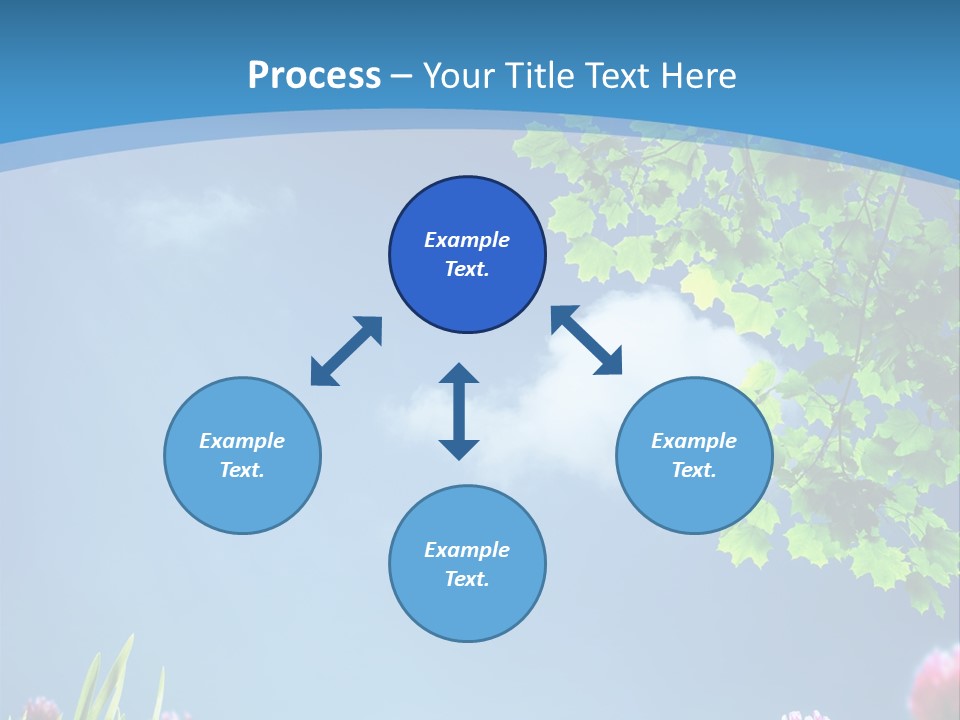 Process – Your Title Text Here

Example Text.

Example Text.

Example Text.

Example Text.